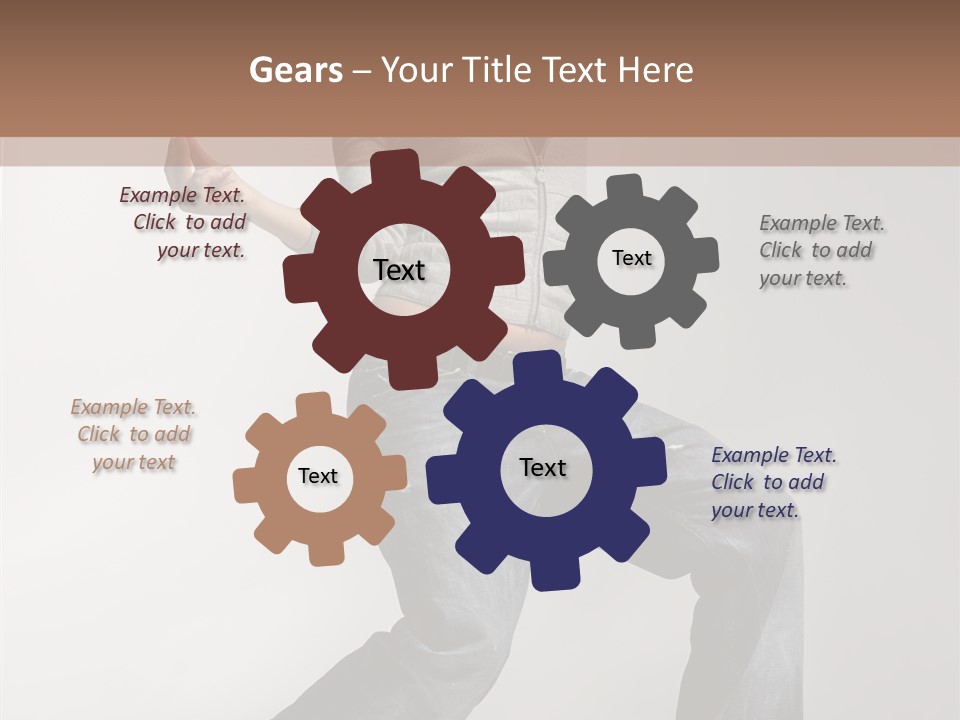 Gears – Your Title Text Here

Example Text. Click to add your text.

Text

Text

Example Text. Click to add your text.

Example Text. Click to add your text

Text

Text

Example Text. Click to add your text.